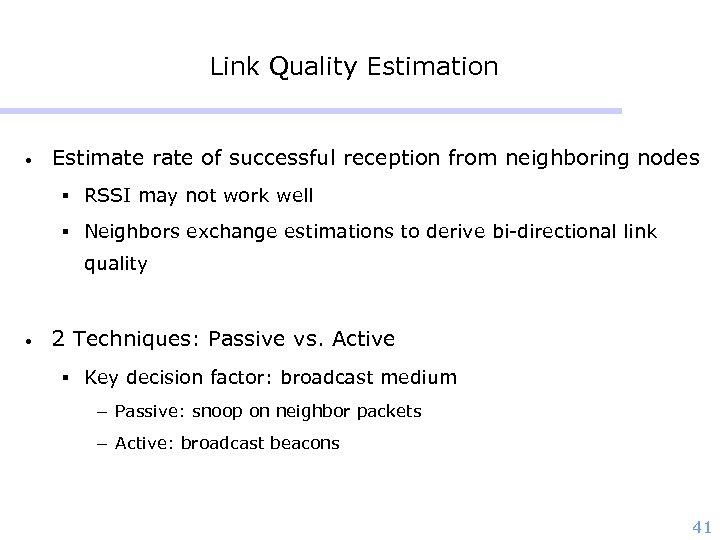 Link Quality Estimation

• Estimate rate of successful reception from neighboring nodes

▪ RSSI may not work well

▪ Neighbors exchange estimations to derive bi-directional link quality

• 2 Techniques: Passive vs. Active

▪ Key decision factor: broadcast medium

– Passive: snoop on neighbor packets

– Active: broadcast beacons

41